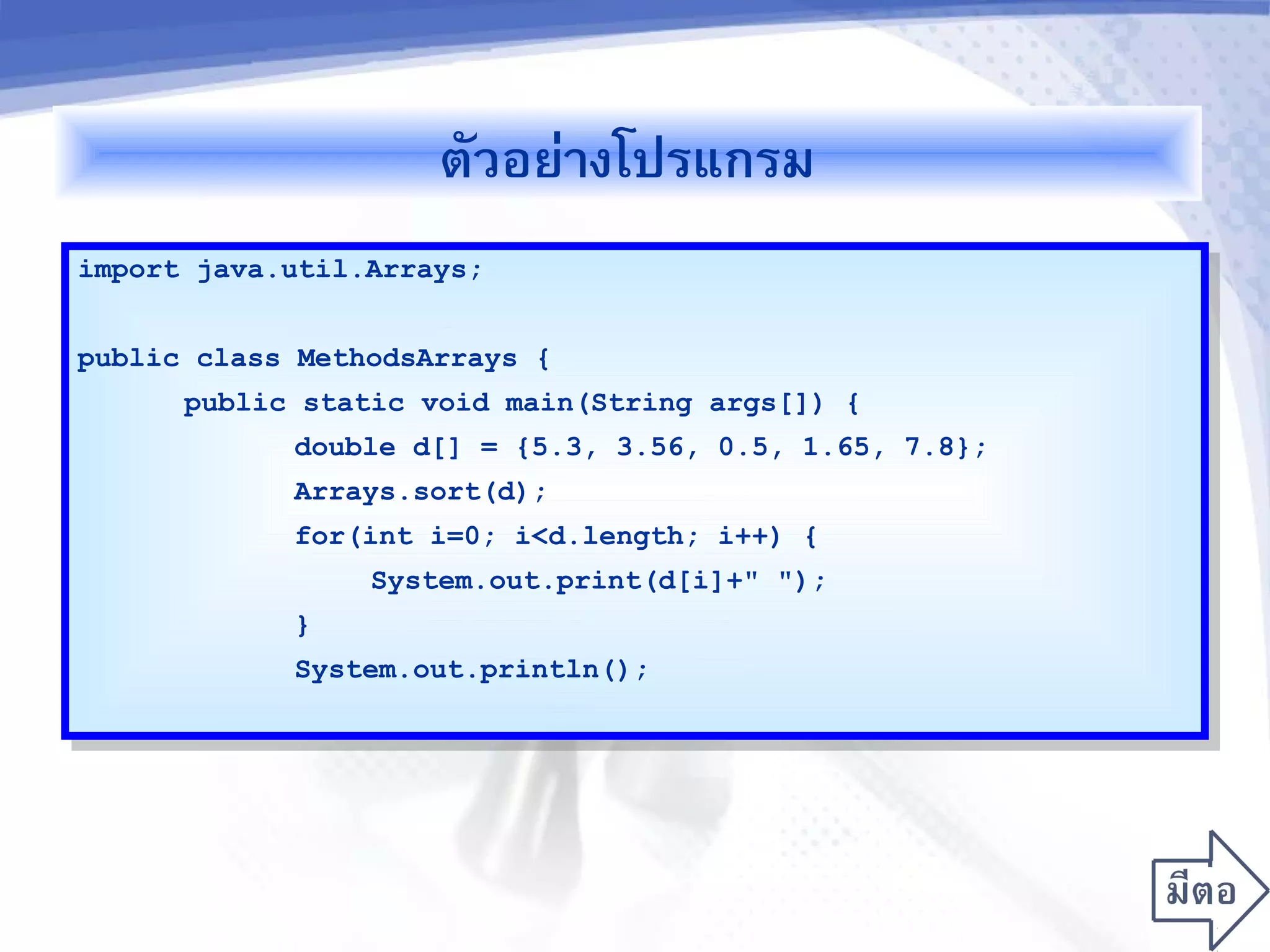 ตัวอย่างโปรแกรม

import java.util.Arrays;

public class MethodsArrays {
	public static void main(String args[]) {
		double d[] = {5.3, 3.56, 0.5, 1.65, 7.8};
		Arrays.sort(d);
		for(int i=0; i<d.length; i++) {
			System.out.print(d[i]+" ");
		}
		System.out.println();

มีตอ